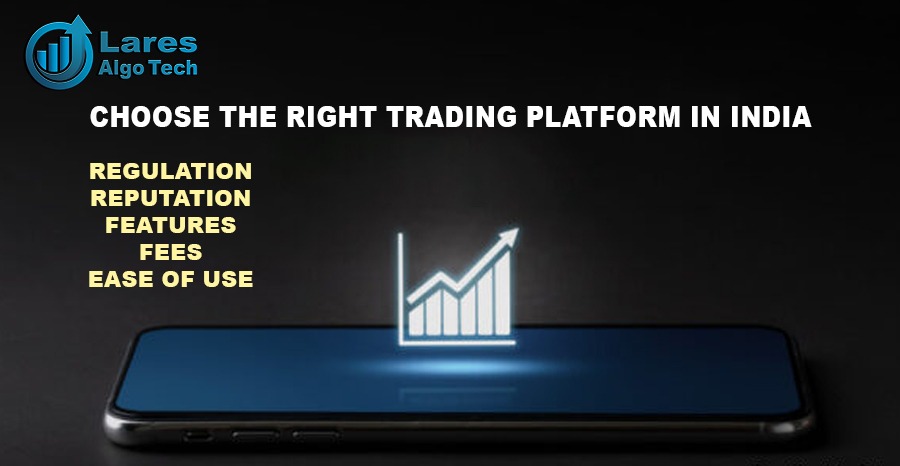 Lares
Algo Tech

CHOOSE THE RIGHT TRADING PLATFORM IN INDIA

REGULATION
REPUTATION
FEATURES
FEES
EASE OF USE